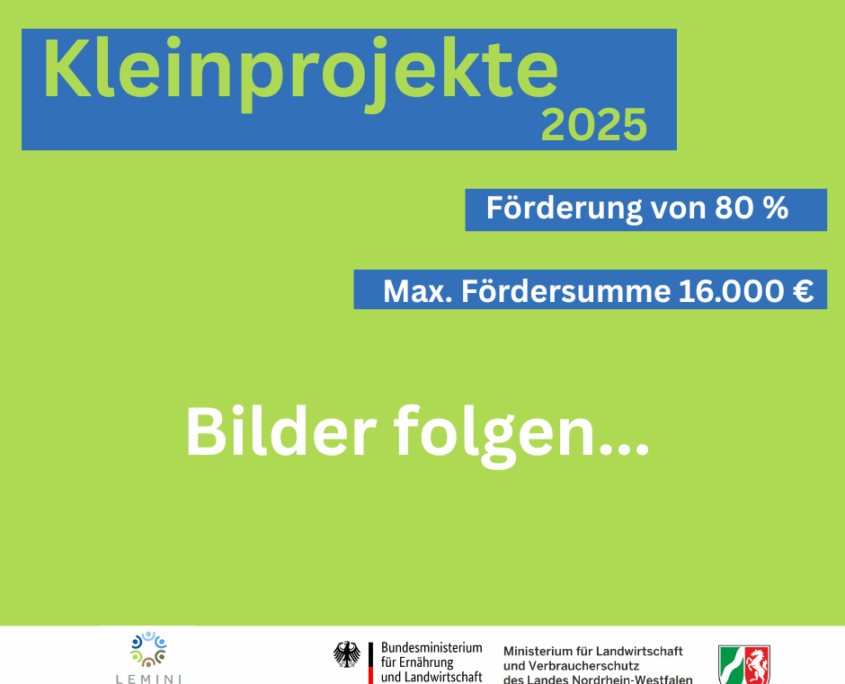 Kleinprojekte
2025

Förderung von 80 %

Max. Fördersumme 16.000 €

Bilder folgen...

LEMINI

Bundesministerium für Ernährung und Landwirtschaft

Ministerium für Landwirtschaft und Verbraucherschutz des Landes Nordrhein-Westfalen